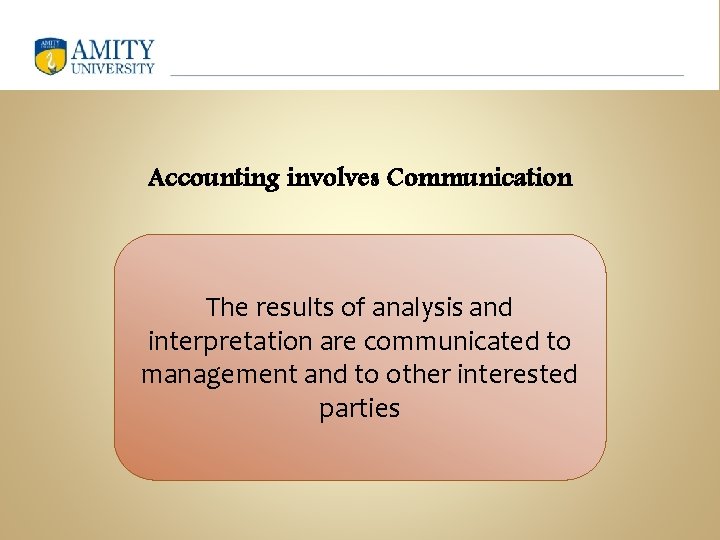 AMITY
UNIVERSITY

Accounting involves Communication

The results of analysis and interpretation are communicated to management and to other interested parties